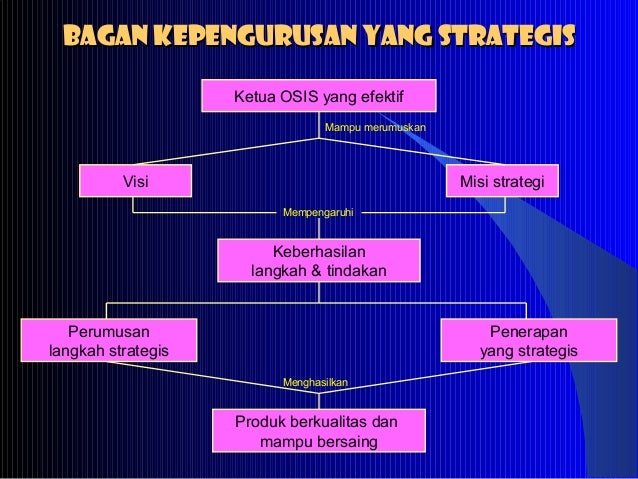 BAGAN KEPENGURUSAN YANG STRATEGIS

Ketua OSIS yang efektif

Mampu merumuskan

Visi

Misi strategi

Mempengaruhi

Keberhasilan langkah & tindakan

Perumusan langkah strategis

Penerapan yang strategis

Menghasilkan

Produk berkualitas dan mampu bersaing